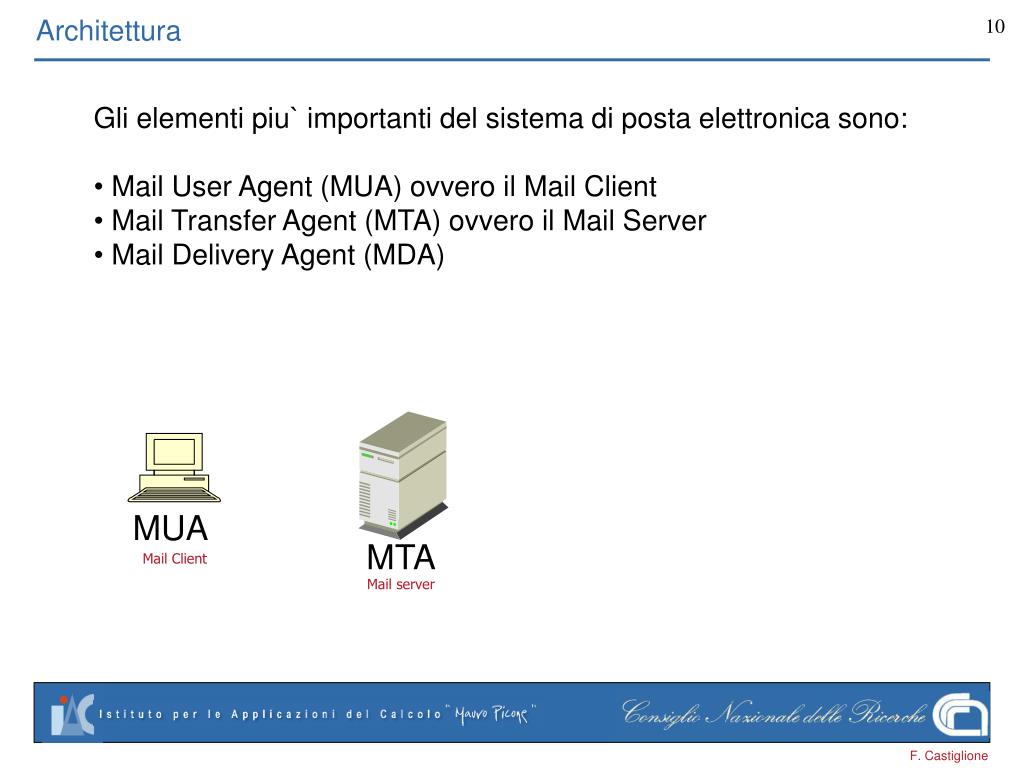 Architettura

10

Gli elementi piu` importanti del sistema di posta elettronica sono:

• Mail User Agent (MUA) ovvero il Mail Client
• Mail Transfer Agent (MTA) ovvero il Mail Server
• Mail Delivery Agent (MDA)

MUA
Mail Client

MTA
Mail server

IAC Istituto per le Applicazioni del Calcolo "Mauro Picone"

Consiglio Nazionale delle Ricerche

F. Castiglione